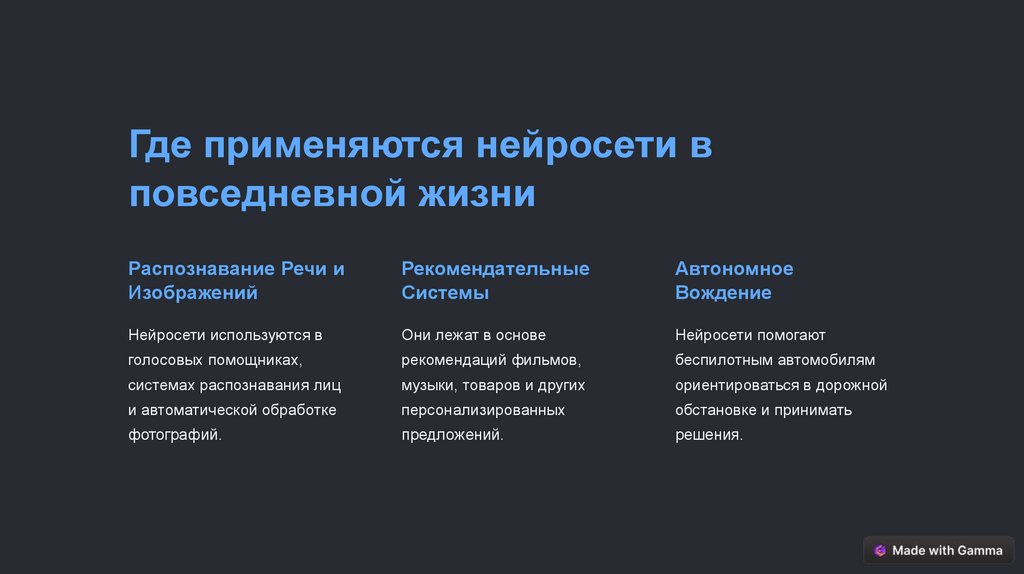 Где применяются нейросети в повседневной жизни

Распознавание Речи и Изображений

Нейросети используются в голосовых помощниках, системах распознавания лиц и автоматической обработке фотографий.

Рекомендательные Системы

Они лежат в основе рекомендаций фильмов, музыки, товаров и других персонализированных предложений.

Автономное Вождение

Нейросети помогают беспилотным автомобилям ориентироваться в дорожной обстановке и принимать решения.

Made with Gamma